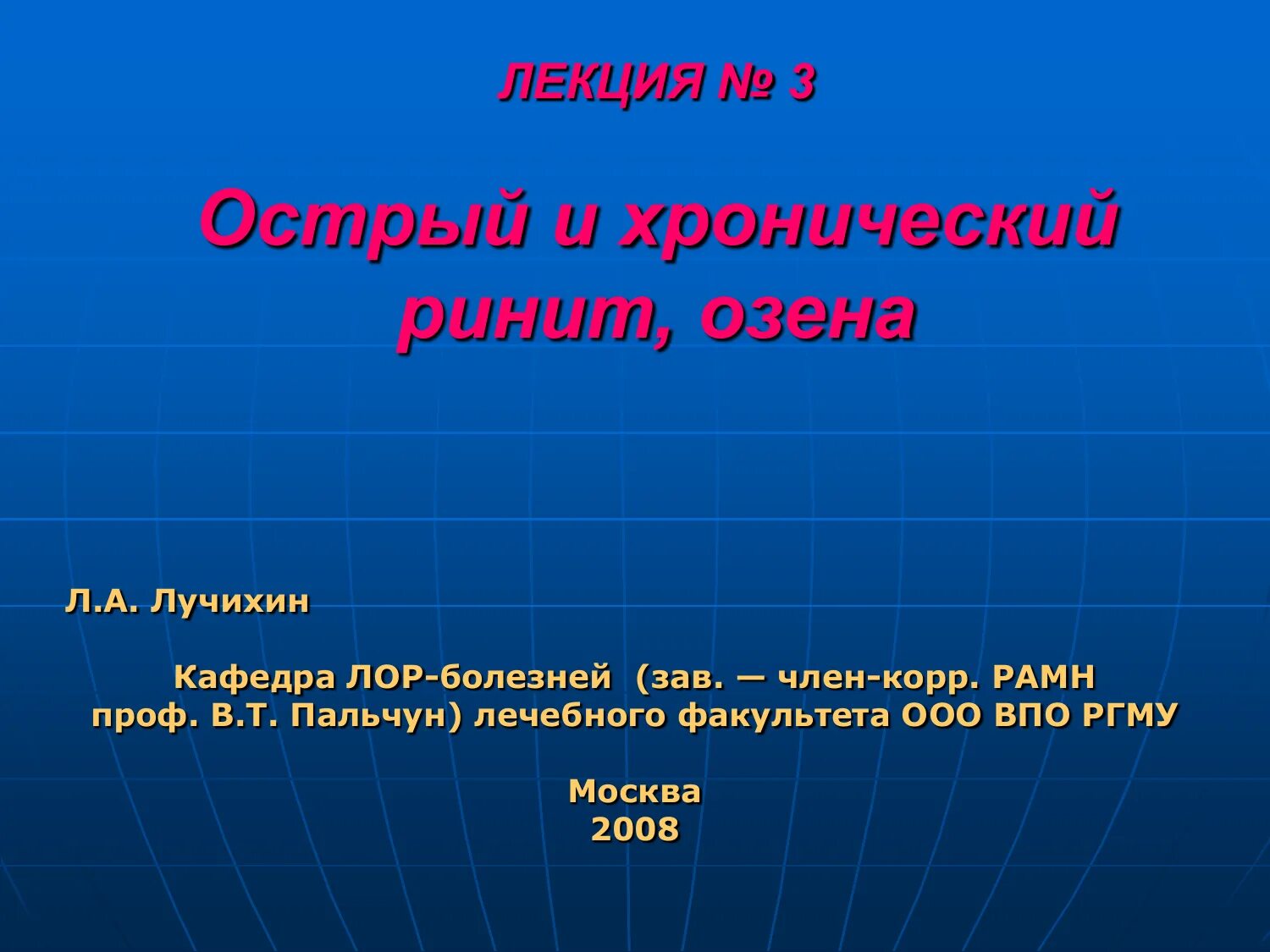 ЛЕКЦИЯ № 3

Острый и хронический ринит, озена

Л.А. Лучихин

Кафедра ЛОР-болезней (зав. — член-корр. РАМН проф. В.Т. Пальчун) лечебного факультета ООО ВПО РГМУ

Москва
2008